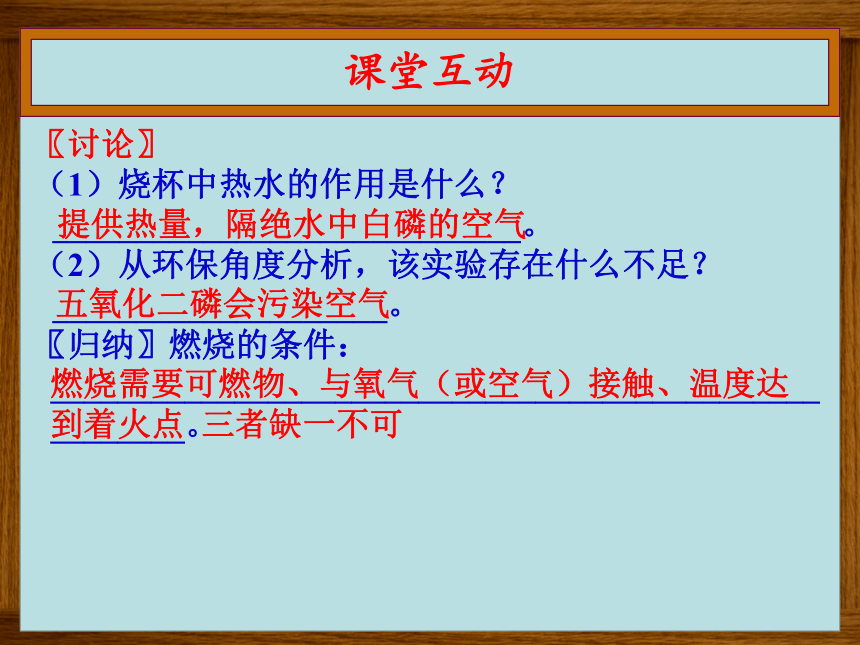 课堂互动

〖讨论〗
（1）烧杯中热水的作用是什么？
提供热量，隔绝水中白磷的空气。
（2）从环保角度分析，该实验存在什么不足？
五氧化二磷会污染空气。
〖归纳〗燃烧的条件：
燃烧需要可燃物、与氧气（或空气）接触、温度达到着火点。三者缺一不可